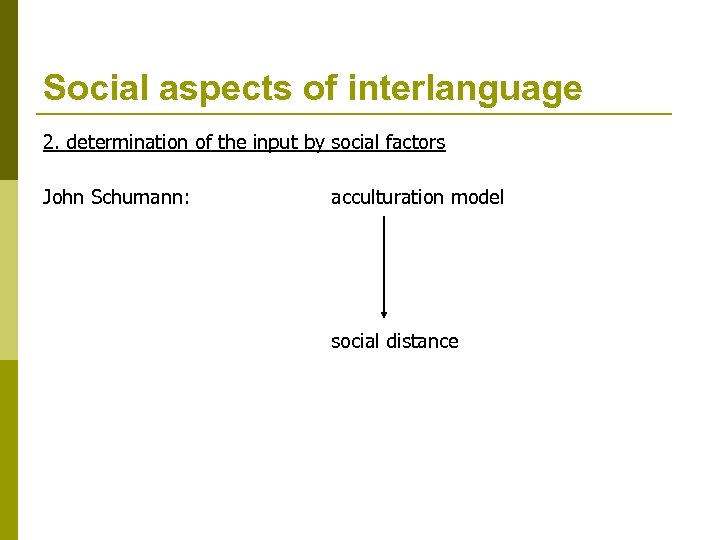 Social aspects of interlanguage

2. determination of the input by social factors

John Schumann: acculturation model

social distance